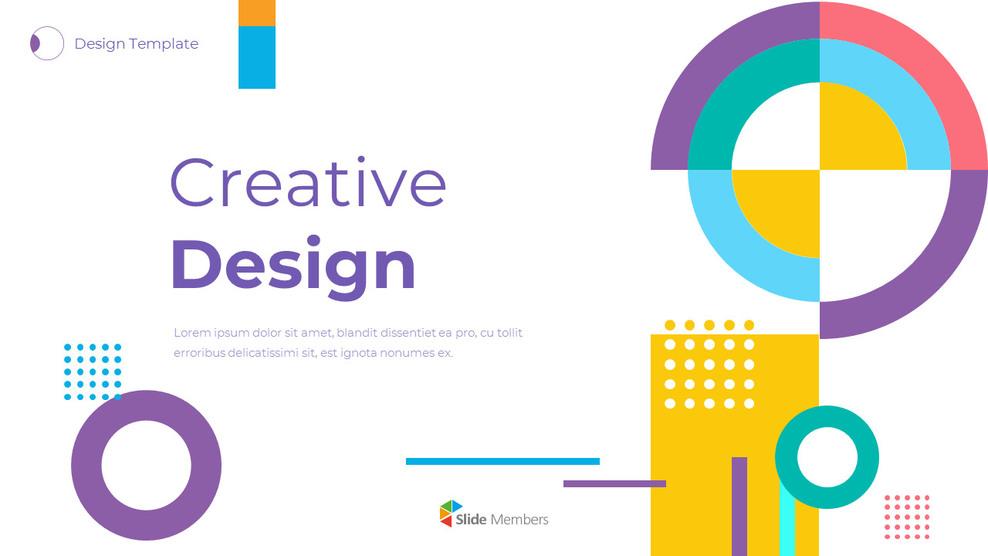 Design Template

Creative
Design

Lorem ipsum dolor sit amet, blandit dissentiet ea pro, cu tollit erroribus delicatissimi sit, est ignota nonumes ex.

Slide Members